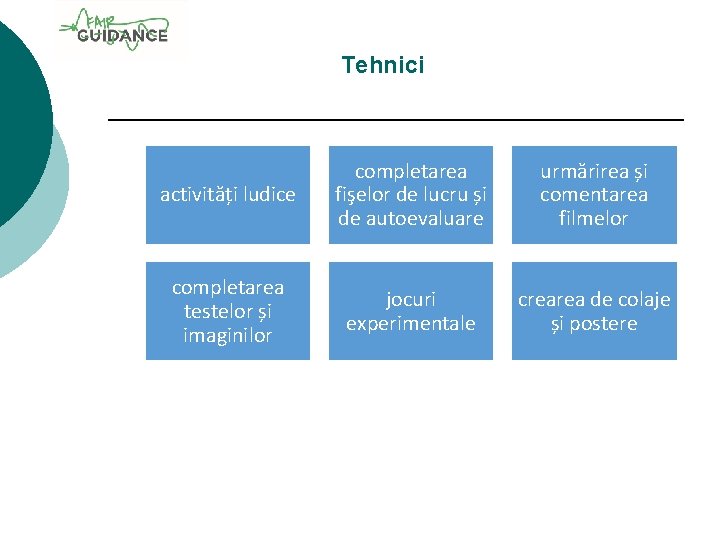 FAIR
GUIDANCE

Tehnici

activități ludice

completarea fişelor de lucru și de autoevaluare

urmărirea și comentarea filmelor

completarea testelor și imaginilor

jocuri experimentale

crearea de colaje și postere